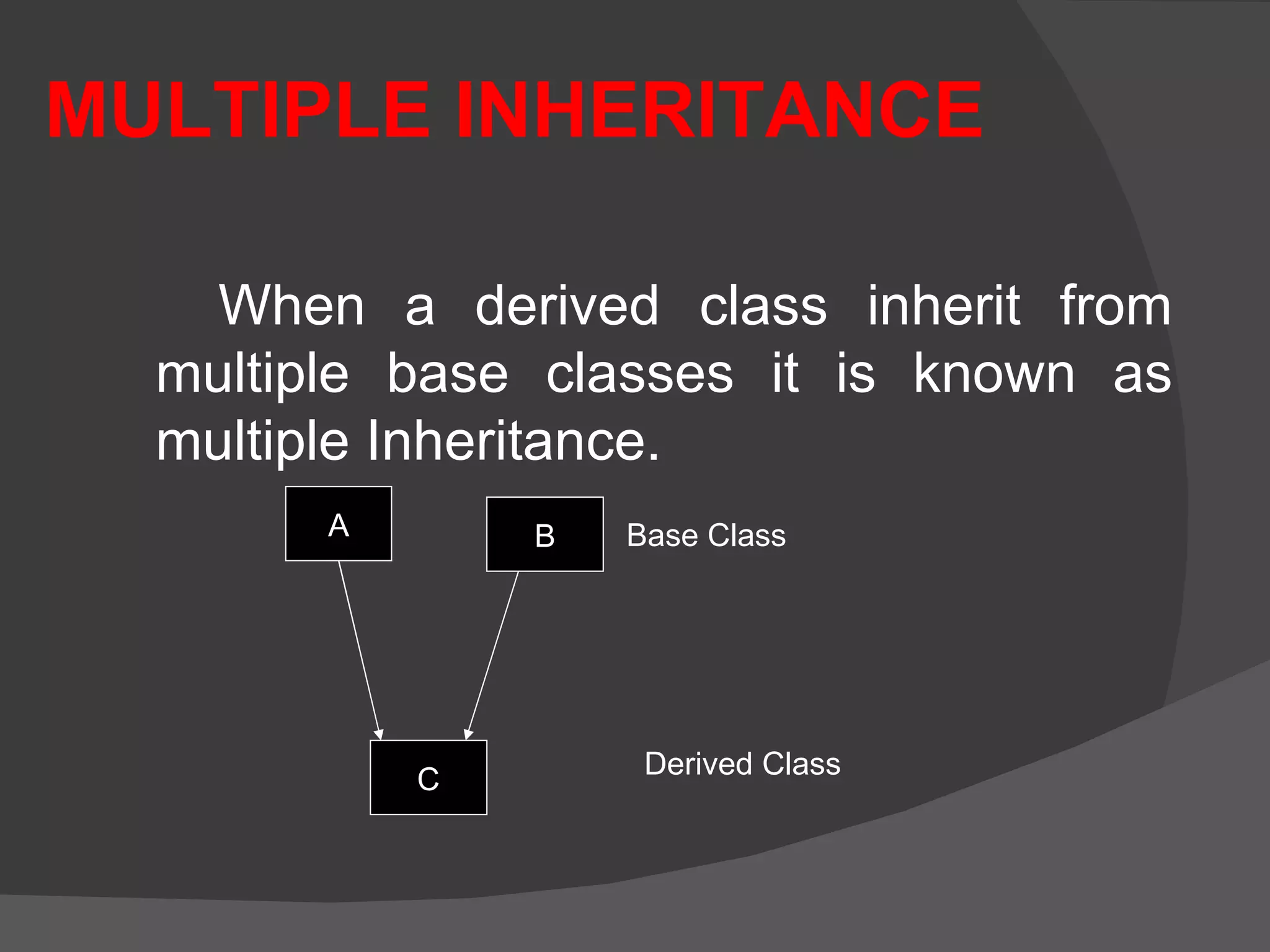 MULTIPLE INHERITANCE

When a derived class inherit from multiple base classes it is known as multiple Inheritance.

A

B

Base Class

C

Derived Class